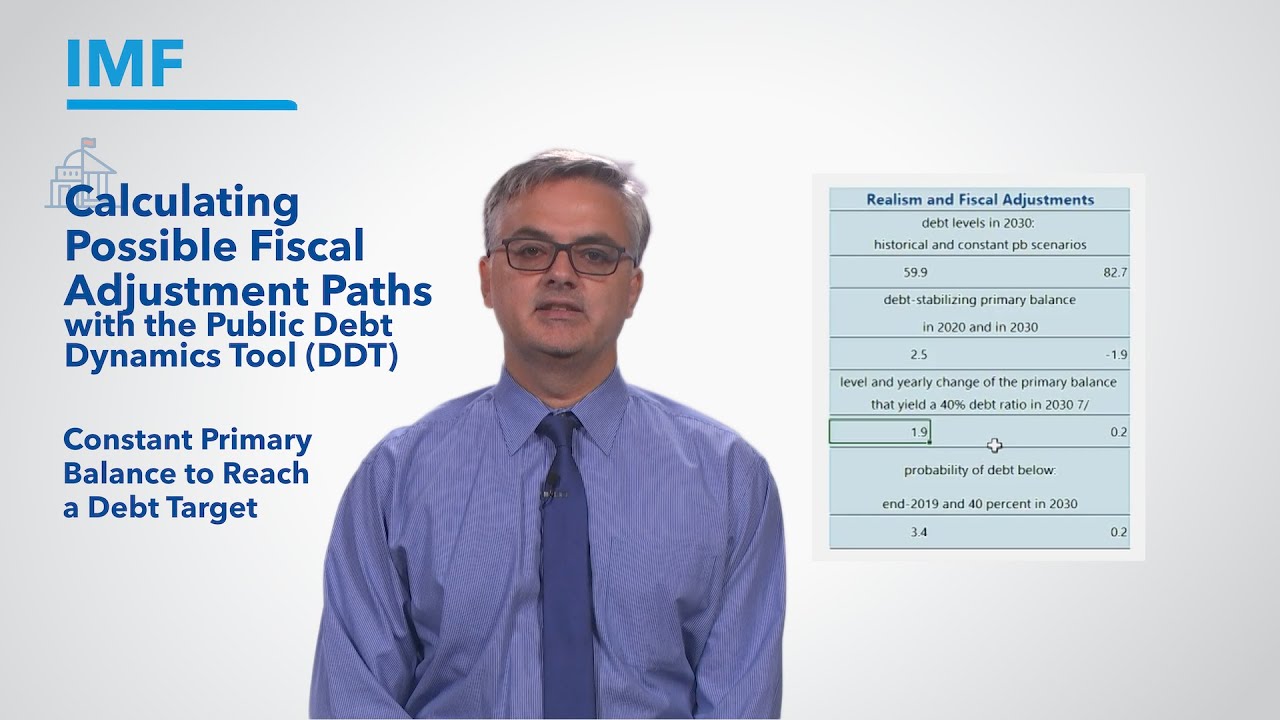 IMF

Calculating Possible Fiscal Adjustment Paths with the Public Debt Dynamics Tool (DDT)

Constant Primary Balance to Reach a Debt Target

| Realism and Fiscal Adjustments | |
|---|---|
| debt levels in 2030: historical and constant pb scenarios | |
| 59.9 | 82.7 |
| debt-stabilizing primary balance in 2020 and in 2030 | |
| 2.5 | -1.9 |
| level and yearly change of the primary balance that yield a 40% debt ratio in 2030 7/ | |
| 1.9 | 0.2 |
| probability of debt below: end-2019 and 40 percent in 2030 | |
| 3.4 | 0.2 |